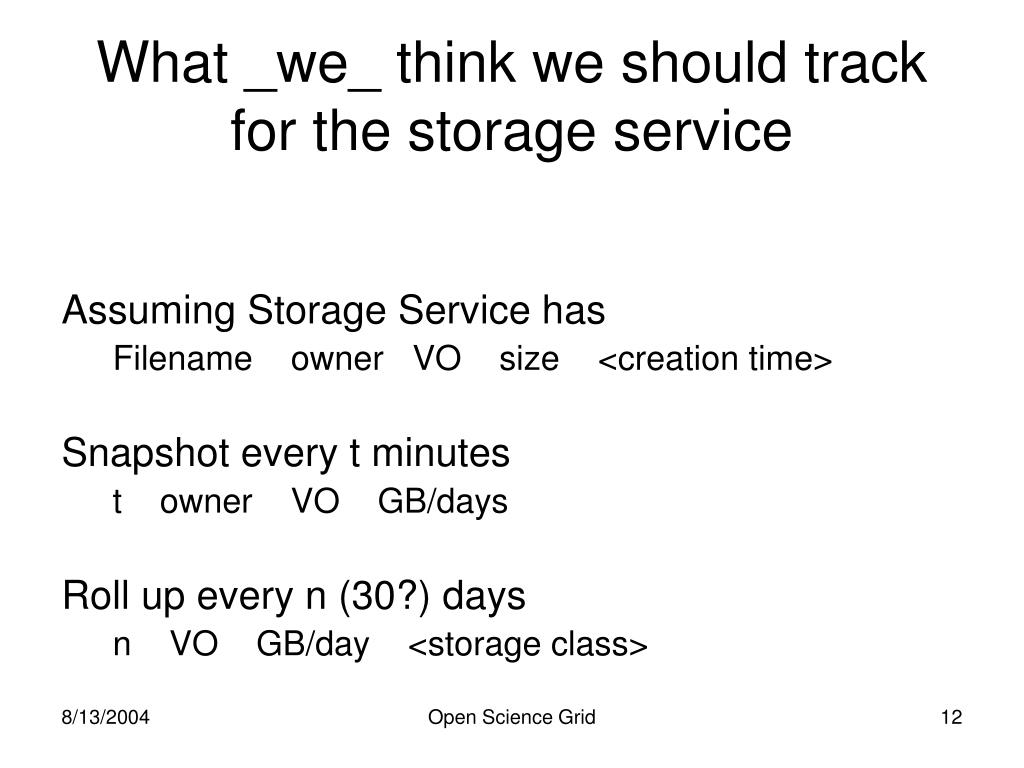 What _we_ think we should track for the storage service

Assuming Storage Service has
Filename owner VO size <creation time>

Snapshot every t minutes
t owner VO GB/days

Roll up every n (30?) days
n VO GB/day <storage class>

8/13/2004 Open Science Grid 12